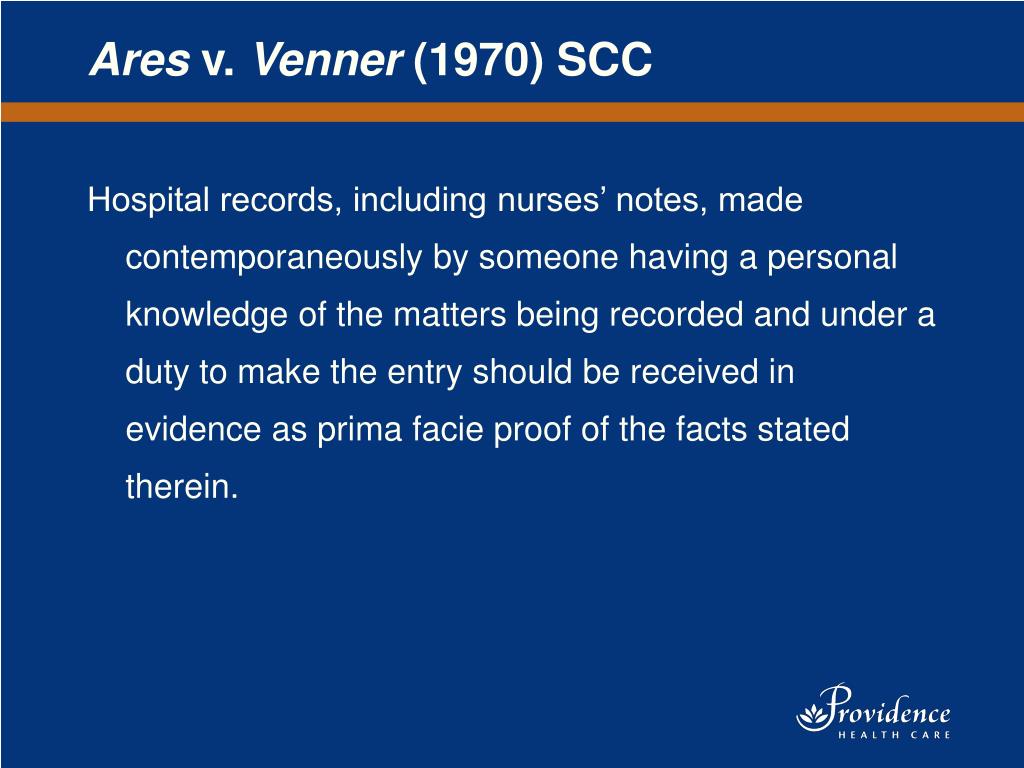 Ares v. Venner (1970) SCC

Hospital records, including nurses’ notes, made contemporaneously by someone having a personal knowledge of the matters being recorded and under a duty to make the entry should be received in evidence as prima facie proof of the facts stated therein.

Providence
HEALTH CARE